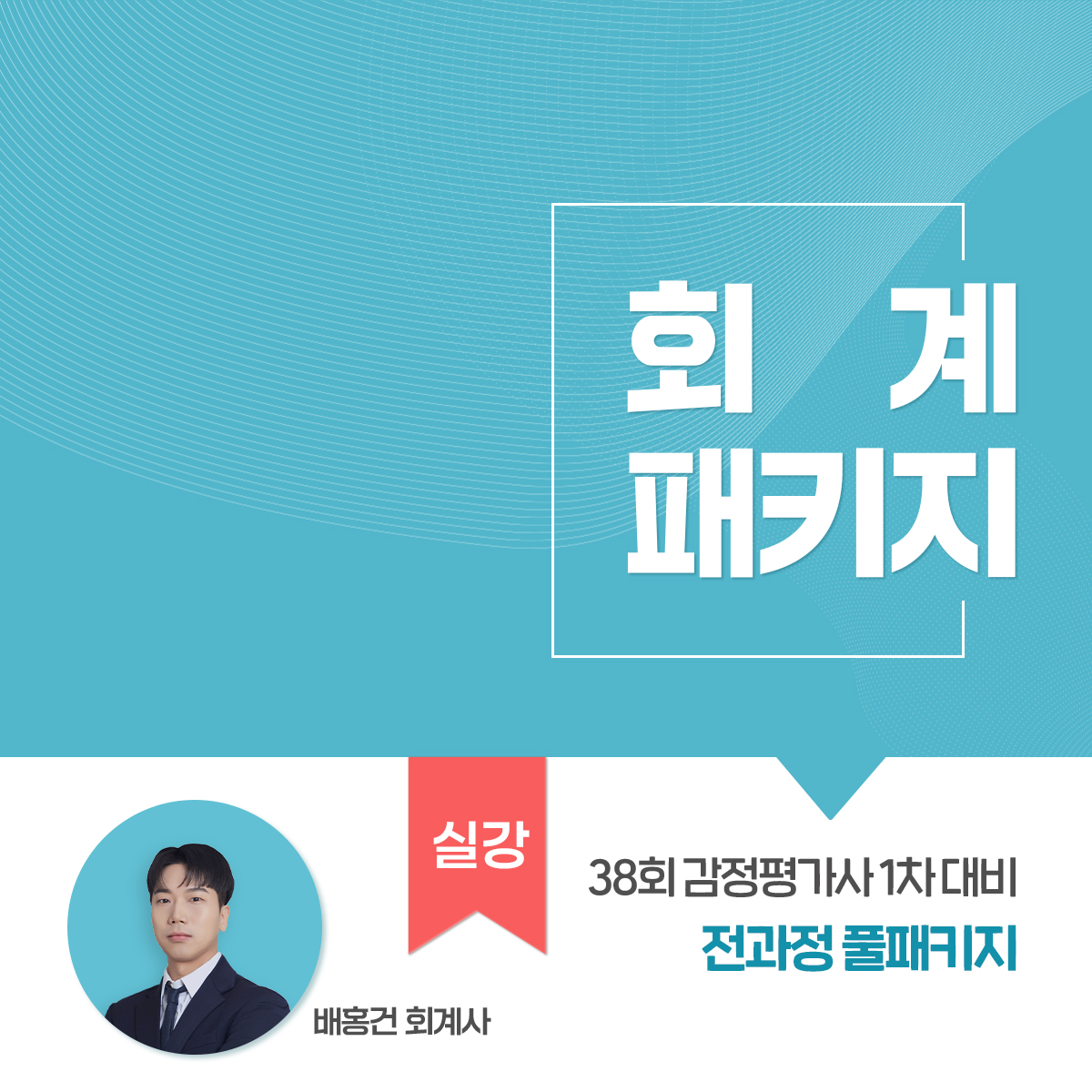 회 계
패키지

실강

38회 감정평가사 1차 대비
전과정 풀패키지

배홍건 회계사